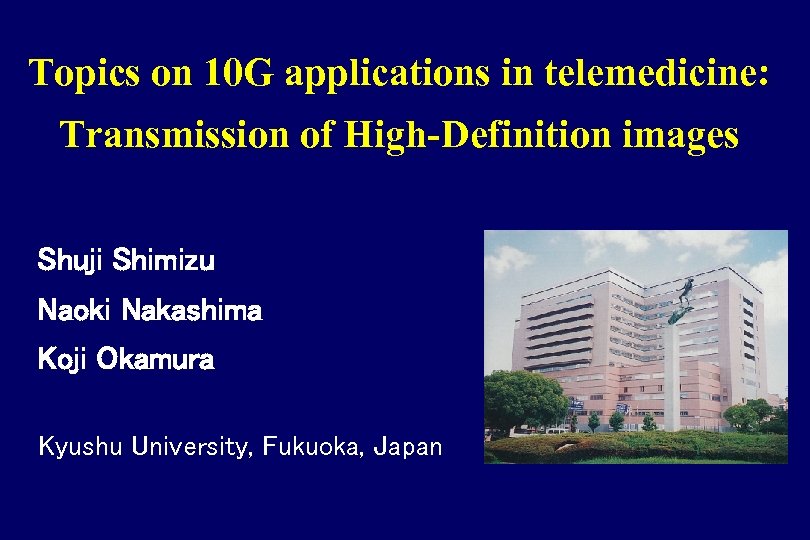 Topics on 10G applications in telemedicine: Transmission of High-Definition images

Shuji Shimizu
Naoki Nakashima
Koji Okamura

Kyushu University, Fukuoka, Japan